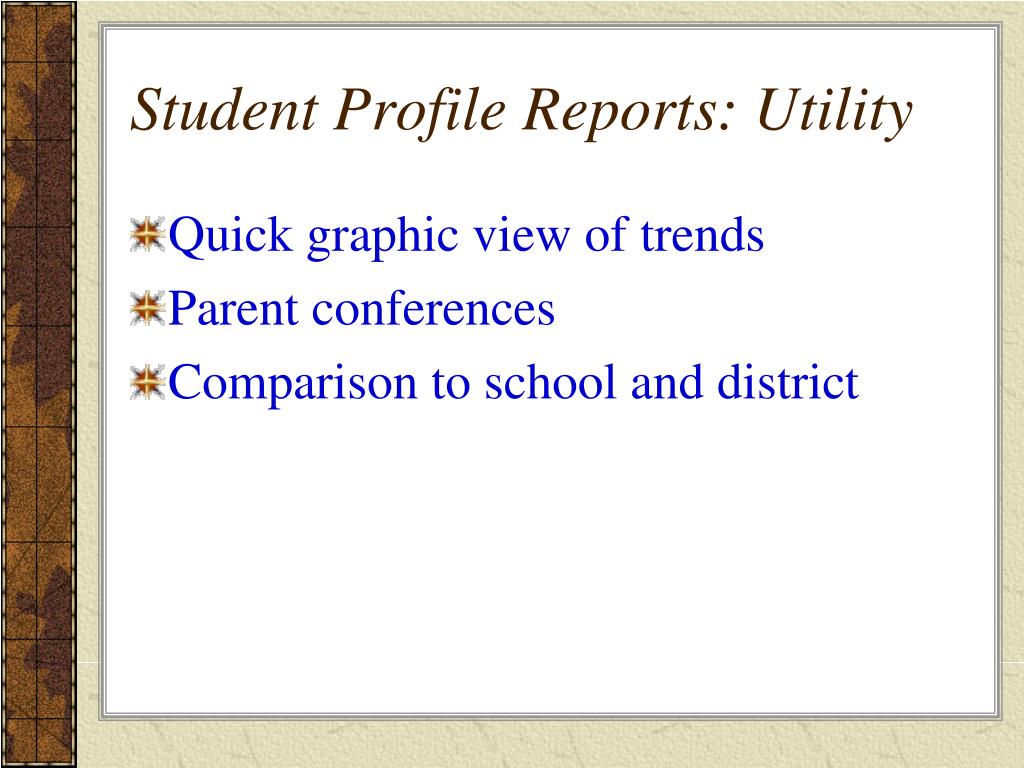 Student Profile Reports: Utility

Quick graphic view of trends

Parent conferences

Comparison to school and district